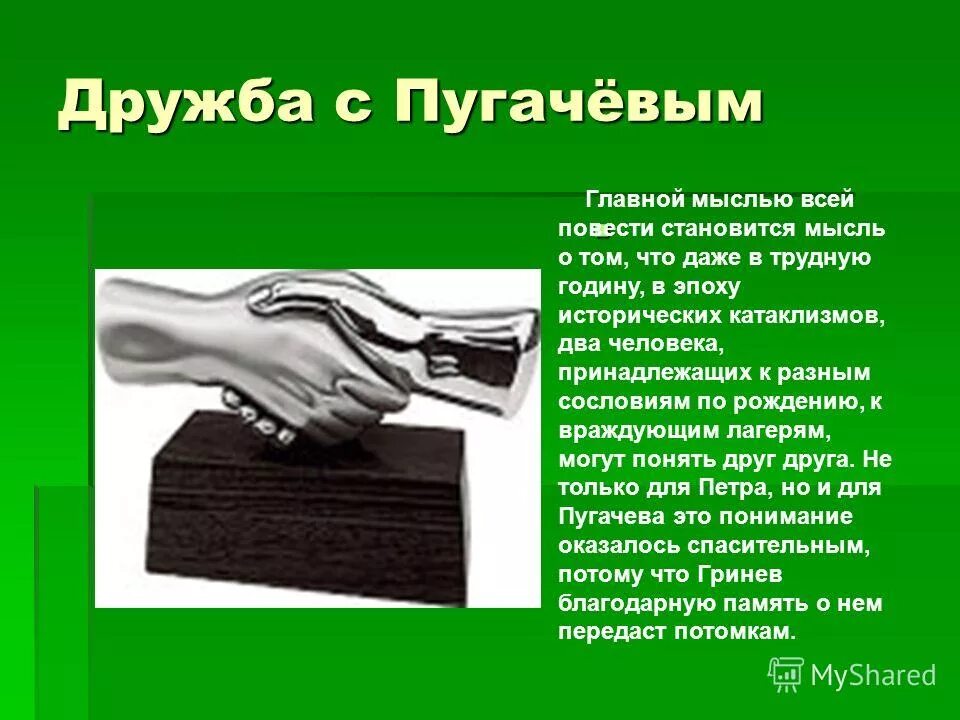 Дружба с Пугачёвым

Главной мыслью всей повести становится мысль о том, что даже в трудную годину, в эпоху исторических катаклизмов, два человека, принадлежащих к разным сословиям по рождению, к враждующим лагерям, могут понять друг друга. Не только для Петра, но и для Пугачева это понимание оказалось спасительным, потому что Гринев благодарную память о нем передаст потомкам.

MyShared